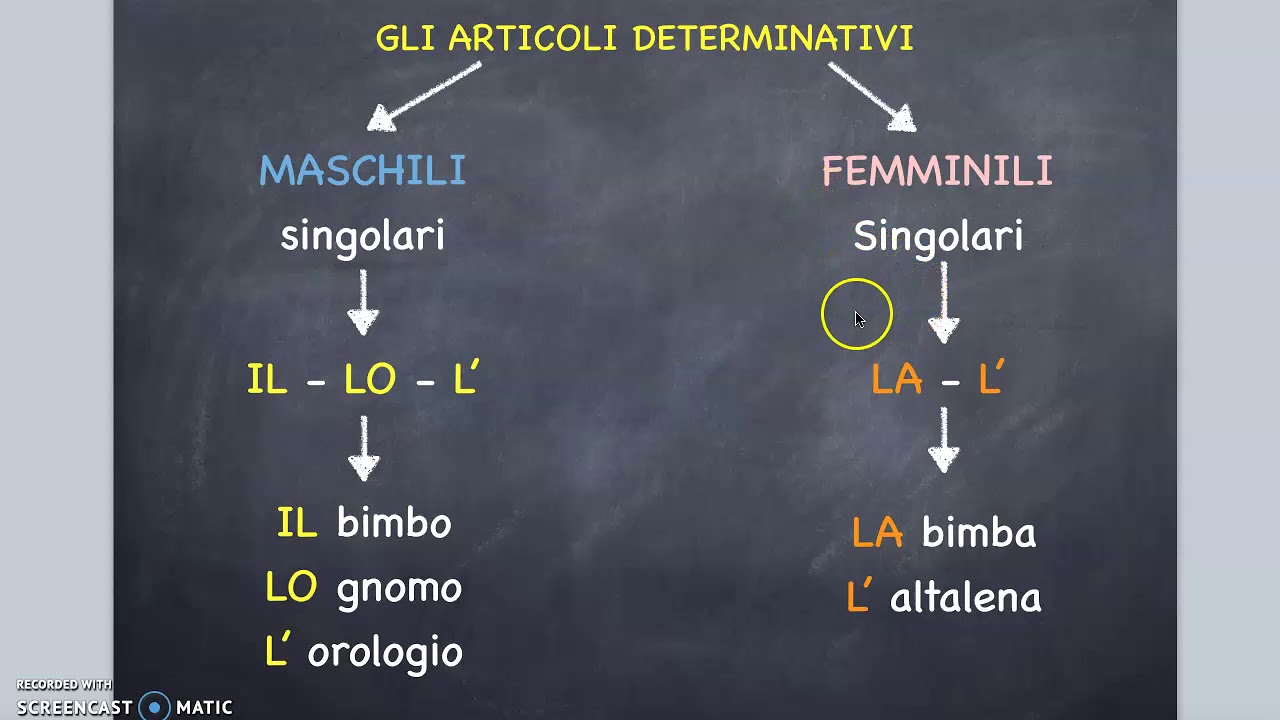 GLI ARTICOLI DETERMINATIVI

MASCHILI

singolari

IL – LO – L'

IL bimbo

LO gnomo

L' orologio

FEMMINILI

Singolari

LA – L'

LA bimba

L' altalena

RECORDED WITH
SCREENCAST MATIC